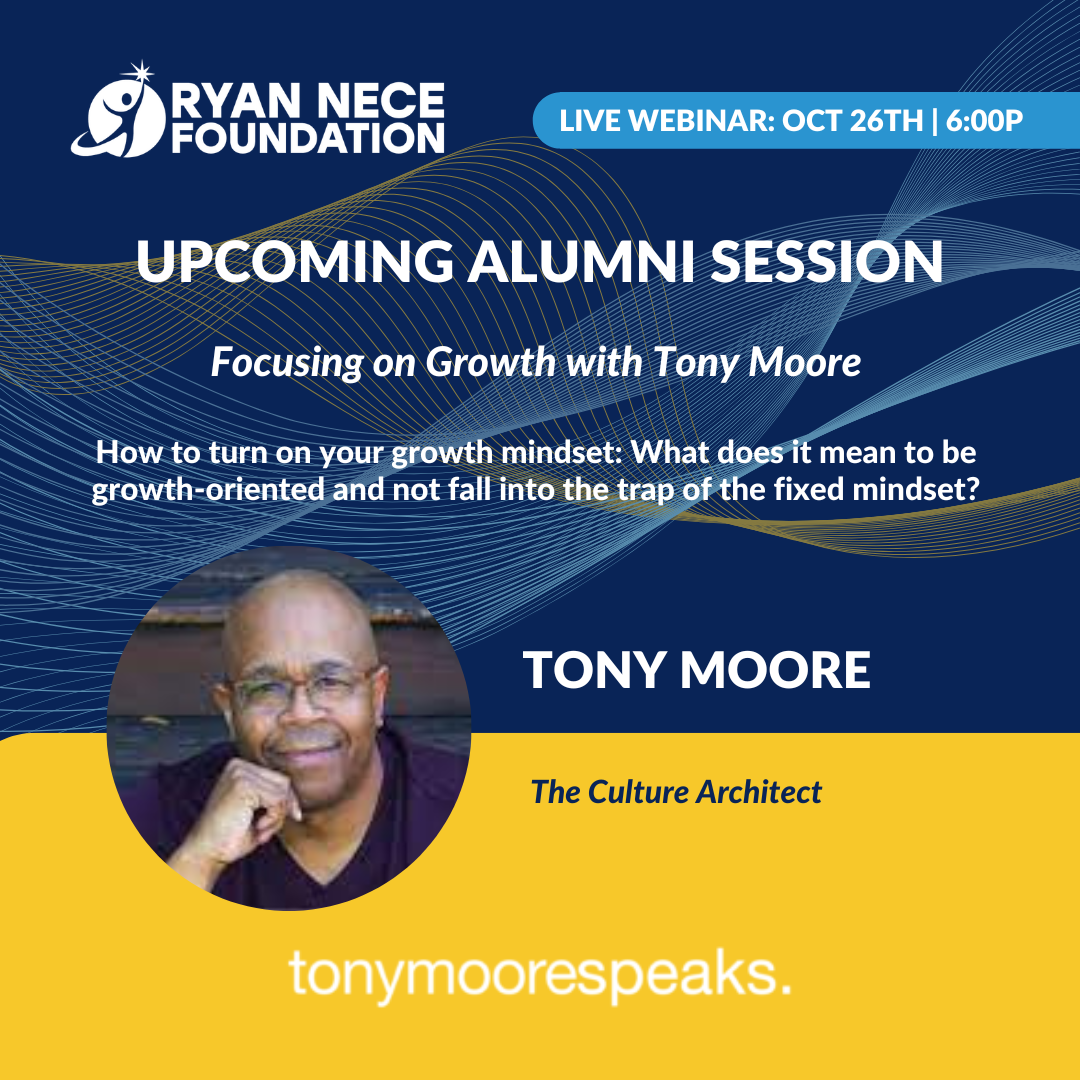 RYAN NECE FOUNDATION

LIVE WEBINAR: OCT 26TH | 6:00P

UPCOMING ALUMNI SESSION

Focusing on Growth with Tony Moore

How to turn on your growth mindset: What does it mean to be growth-oriented and not fall into the trap of the fixed mindset?

TONY MOORE

The Culture Architect

tonymoorespeaks.